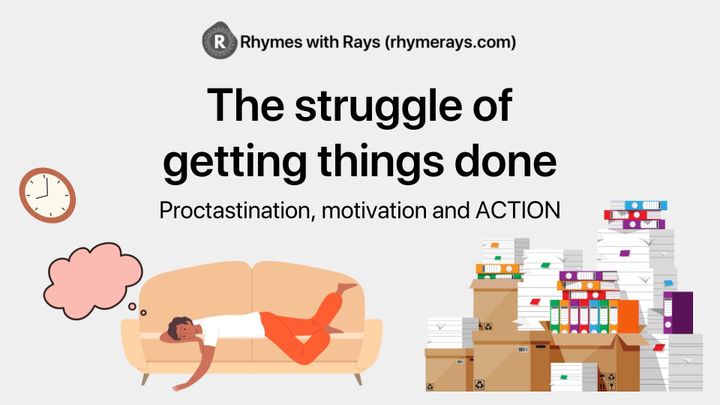 R Rhymes with Rays (rhymerays.com)

The struggle of getting things done

Proctastination, motivation and ACTION